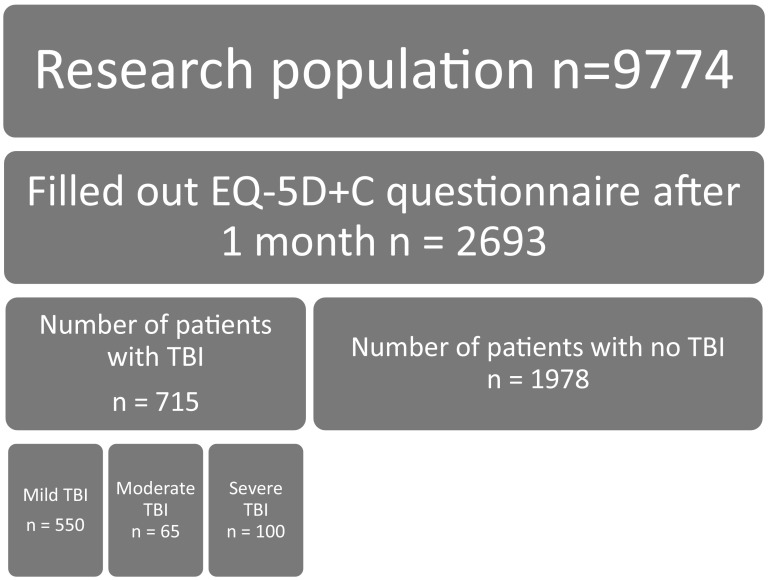 Research population n=9774

Filled out EQ-5D+C questionnaire after 1 month n = 2693

Number of patients with TBI

n = 715

Number of patients with no TBI
n = 1978

Mild TBI
n = 550

Moderate TBI
n = 65

Severe TBI
n = 100